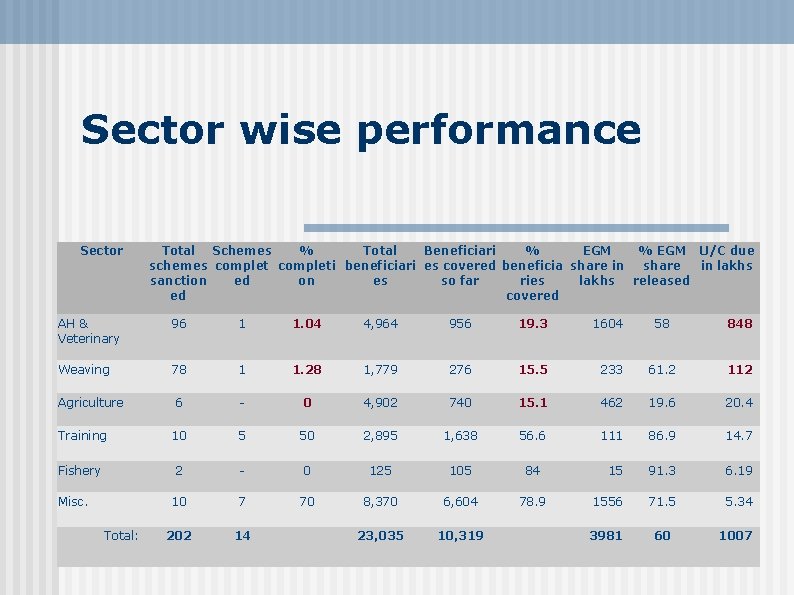 Sector wise performance

| Sector | Total schemes sanctioned | Schemes completed | % completion | Total beneficiaries | Beneficiaries covered so far | % beneficiaries covered | EGM share in lakhs | % EGM share released | U/C due in lakhs |
|---|---|---|---|---|---|---|---|---|---|
| AH & Veterinary | 96 | 1 | 1.04 | 4,964 | 956 | 19.3 | 1604 | 58 | 848 |
| Weaving | 78 | 1 | 1.28 | 1,779 | 276 | 15.5 | 233 | 61.2 | 112 |
| Agriculture | 6 | - | 0 | 4,902 | 740 | 15.1 | 462 | 19.6 | 20.4 |
| Training | 10 | 5 | 50 | 2,895 | 1,638 | 56.6 | 111 | 86.9 | 14.7 |
| Fishery | 2 | - | 0 | 125 | 105 | 84 | 15 | 91.3 | 6.19 |
| Misc. | 10 | 7 | 70 | 8,370 | 6,604 | 78.9 | 1556 | 71.5 | 5.34 |
| Total: | 202 | 14 | | 23,035 | 10,319 | | 3981 | 60 | 1007 |